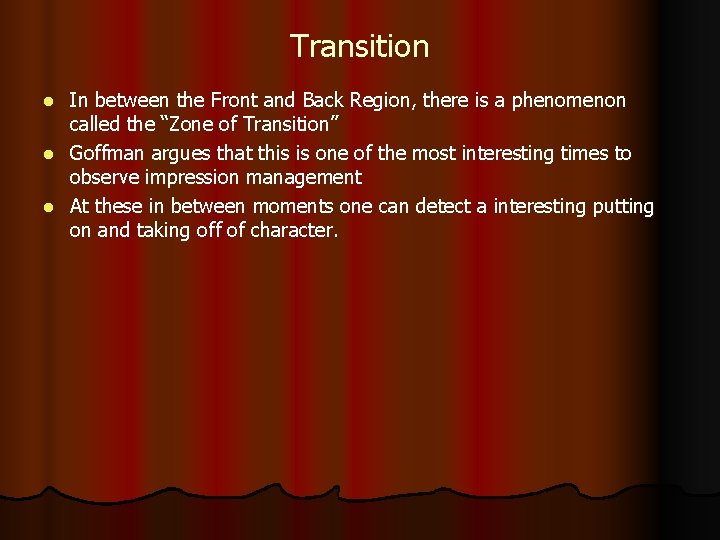 Transition

- In between the Front and Back Region, there is a phenomenon called the “Zone of Transition”
- Goffman argues that this is one of the most interesting times to observe impression management
- At these in between moments one can detect a interesting putting on and taking off of character.